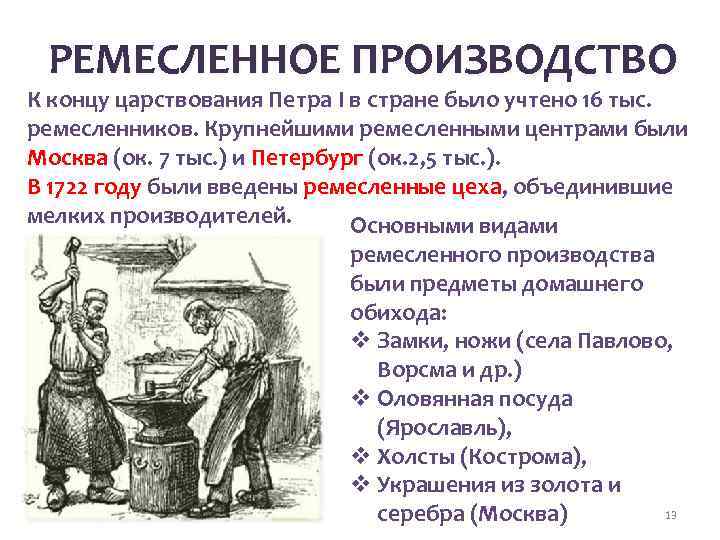 РЕМЕСЛЕННОЕ ПРОИЗВОДСТВО

К концу царствования Петра I в стране было учтено 16 тыс. ремесленников. Крупнейшими ремесленными центрами были Москва (ок. 7 тыс.) и Петербург (ок.2,5 тыс.).
В 1722 году были введены ремесленные цеха, объединившие мелких производителей.

Основными видами ремесленного производства были предметы домашнего обихода:
❖ Замки, ножи (села Павлово, Ворсма и др.)
❖ Оловянная посуда (Ярославль),
❖ Холсты (Кострома),
❖ Украшения из золота и серебра (Москва)

13